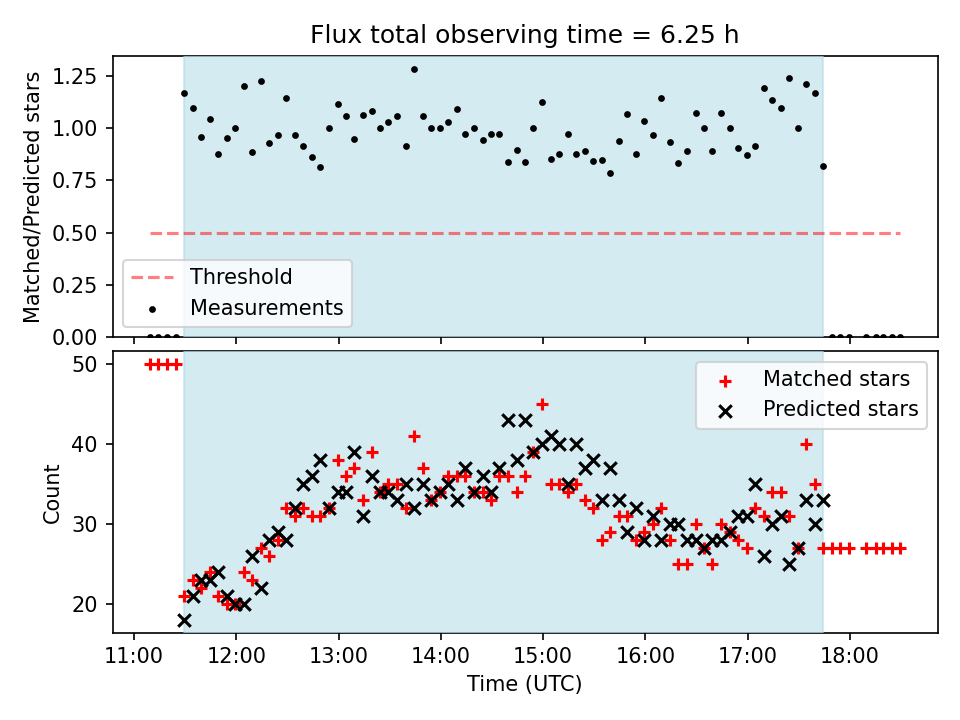 Flux total observing time = 6.25 h

Matched/Predicted stars

1.25
1.00
0.75
0.50
0.25
0.00

Threshold
Measurements

Count

50
40
30
20

Matched stars
Predicted stars

11:00 12:00 13:00 14:00 15:00 16:00 17:00 18:00

Time (UTC)